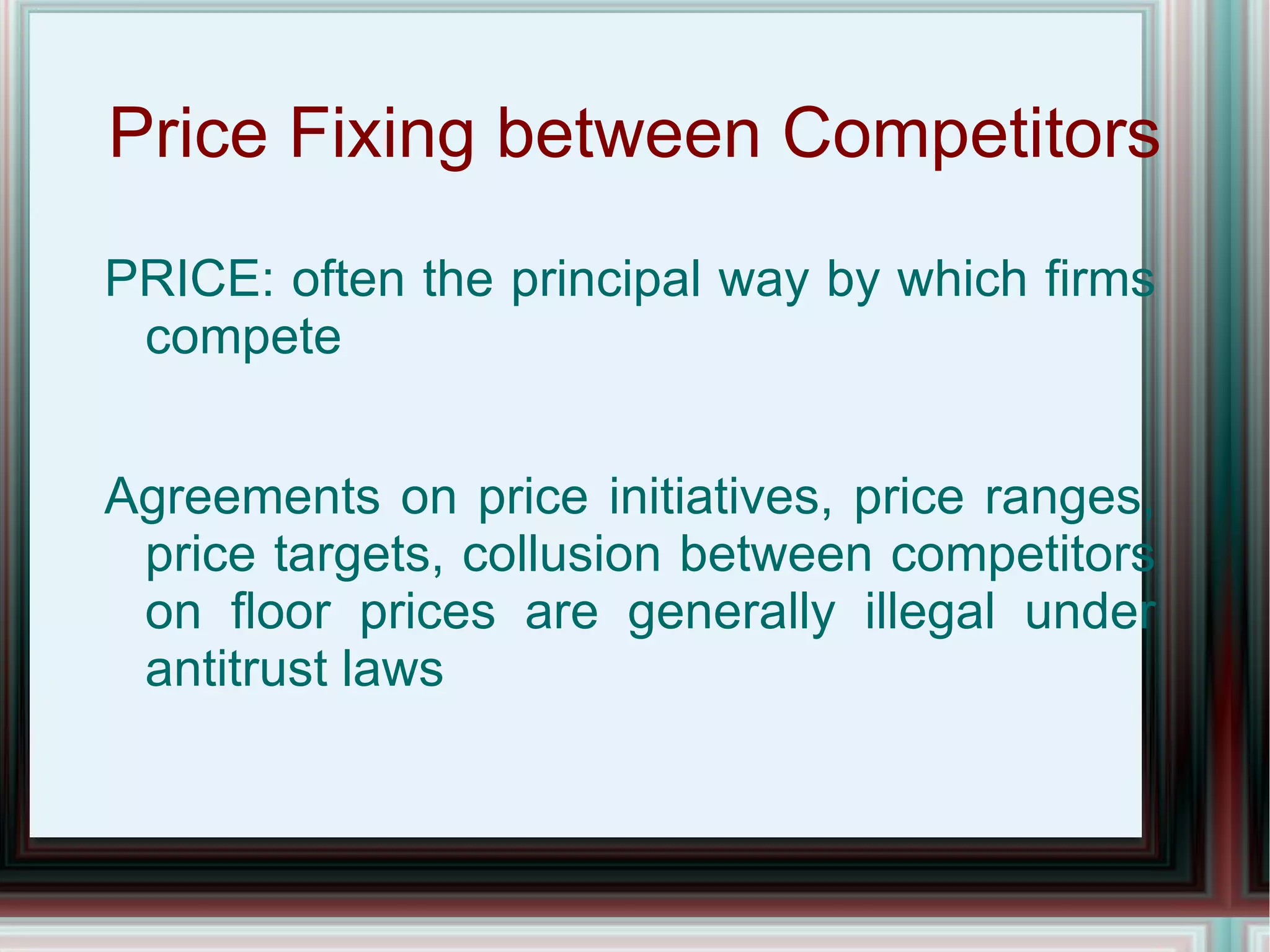 Price Fixing between Competitors

PRICE: often the principal way by which firms compete

Agreements on price initiatives, price ranges, price targets, collusion between competitors on floor prices are generally illegal under antitrust laws